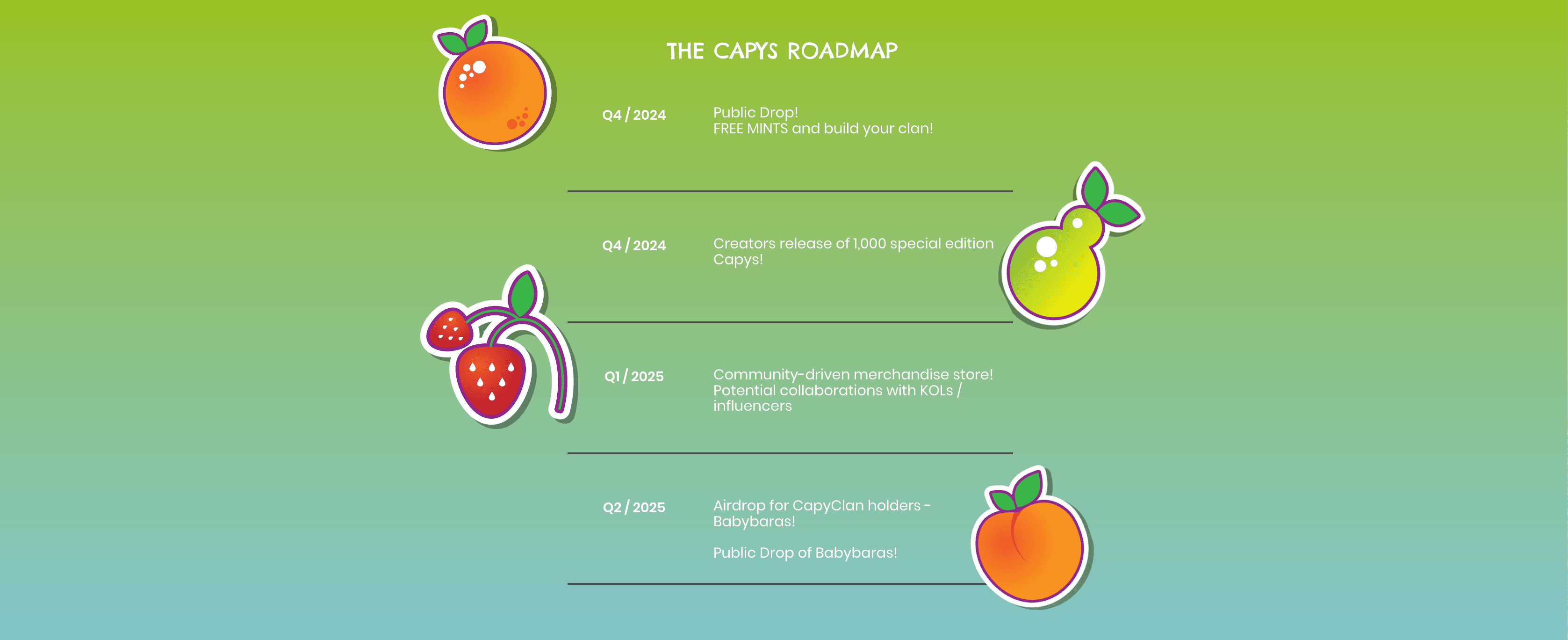 THE CAPYS ROADMAP

Q4 / 2024

Public Drop!
FREE MINTS and build your clan!

Q4 / 2024

Creators release of 1,000 special edition Capys!

Q1 / 2025

Community-driven merchandise store!
Potential collaborations with KOLs / influencers

Q2 / 2025

Airdrop for CapyClan holders - Babybaras!

Public Drop of Babybaras!